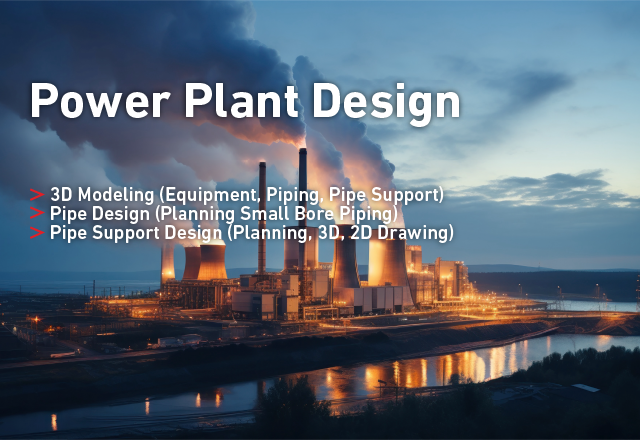 Power Plant Design

> 3D Modeling (Equipment, Piping, Pipe Support)
> Pipe Design (Planning Small Bore Piping)
> Pipe Support Design (Planning, 3D, 2D Drawing)